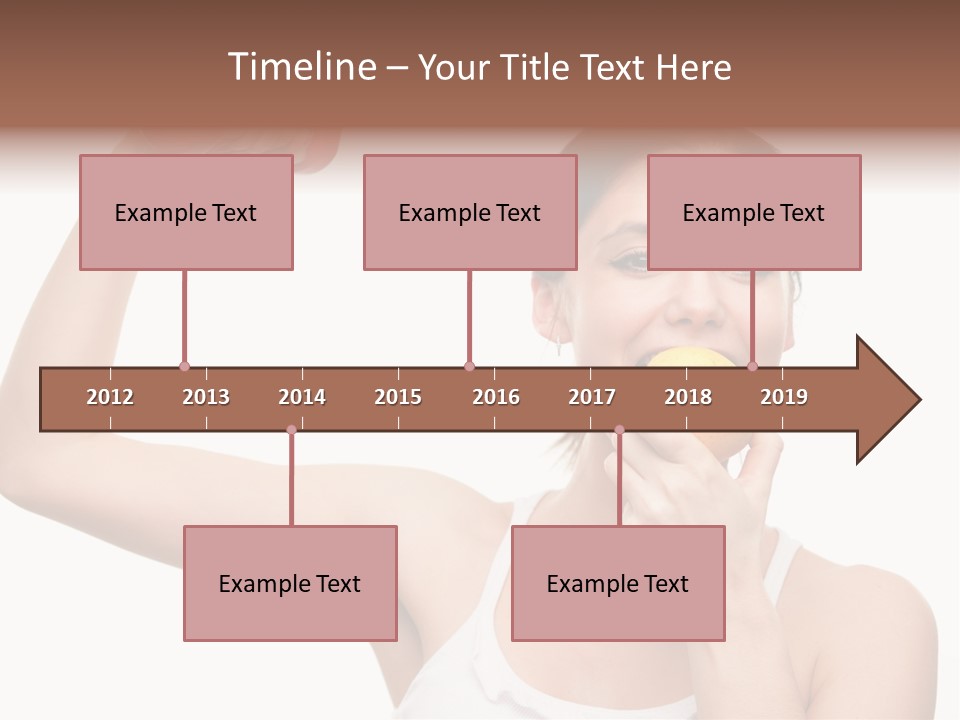 Timeline – Your Title Text Here

Example Text

Example Text

Example Text

2012 2013 2014 2015 2016 2017 2018 2019

Example Text

Example Text